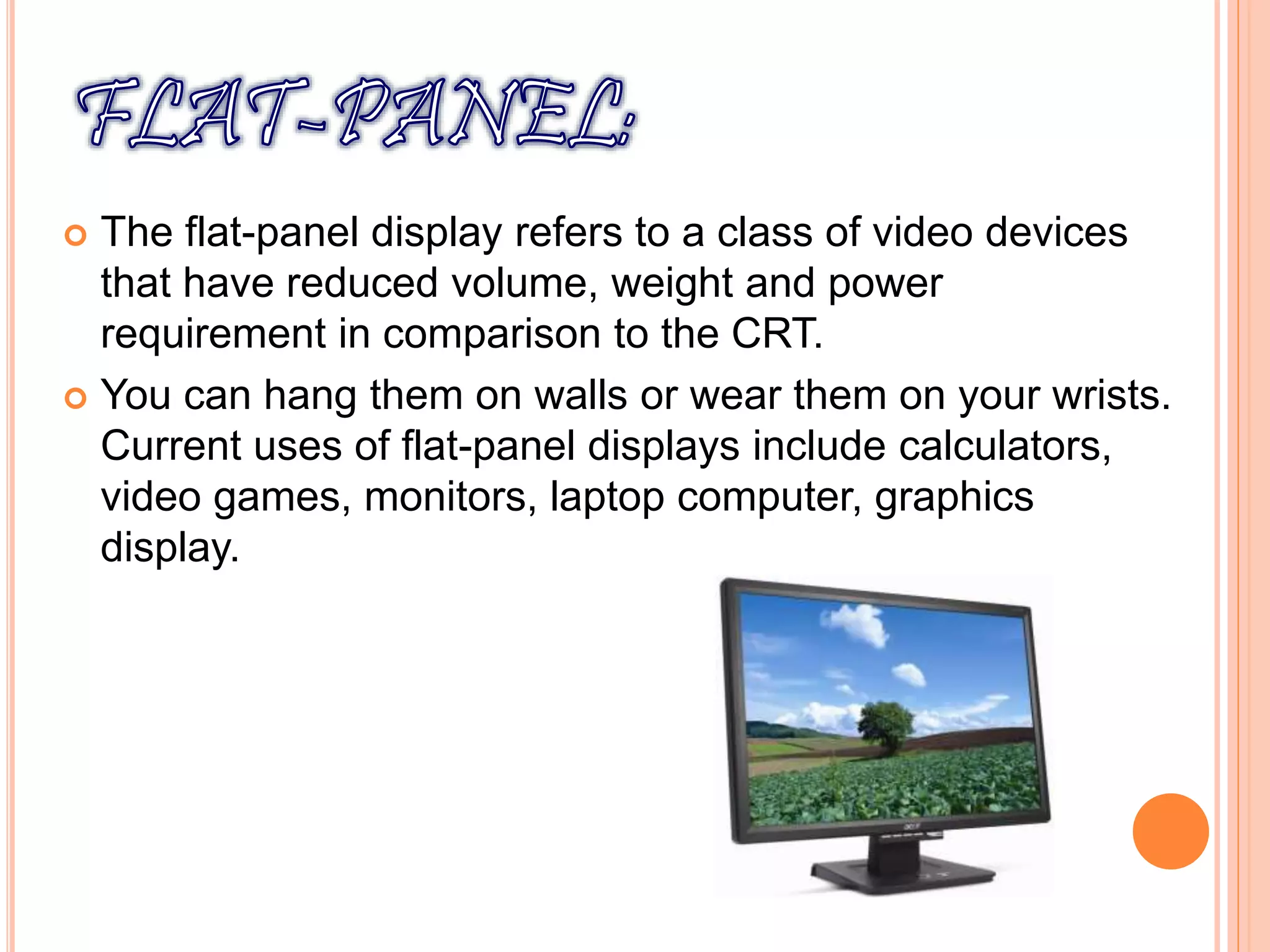 FLAT-PANEL:

The flat-panel display refers to a class of video devices that have reduced volume, weight and power requirement in comparison to the CRT.

You can hang them on walls or wear them on your wrists. Current uses of flat-panel displays include calculators, video games, monitors, laptop computer, graphics display.

acer